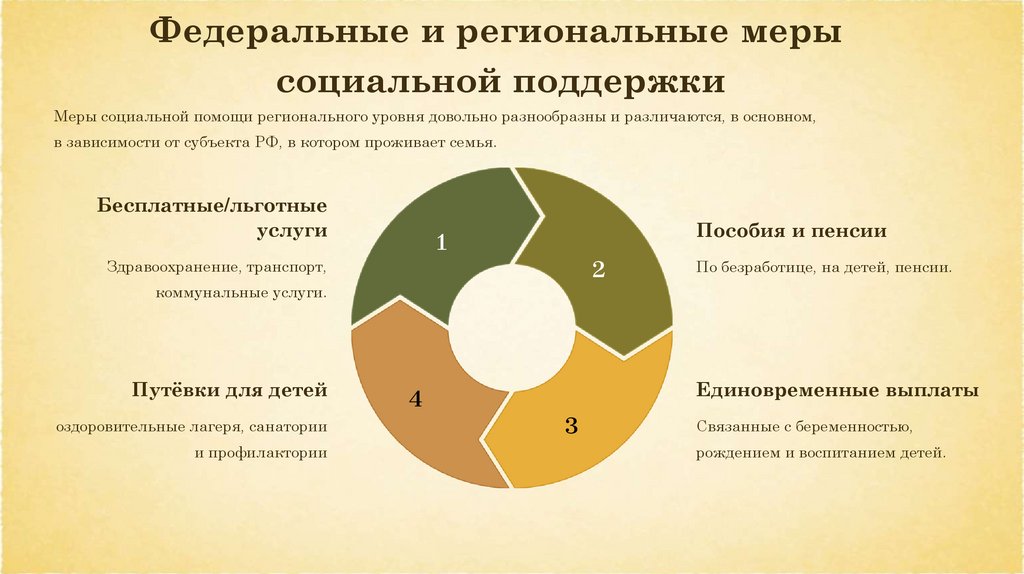 Федеральные и региональные меры социальной поддержки

Меры социальной помощи регионального уровня довольно разнообразны и различаются, в основном, в зависимости от субъекта РФ, в котором проживает семья.

Бесплатные/льготные услуги

Здравоохранение, транспорт, коммунальные услуги.

1

2

Пособия и пенсии

По безработице, на детей, пенсии.

Путёвки для детей

оздоровительные лагеря, санатории и профилактории

4

3

Единовременные выплаты

Связанные с беременностью, рождением и воспитанием детей.